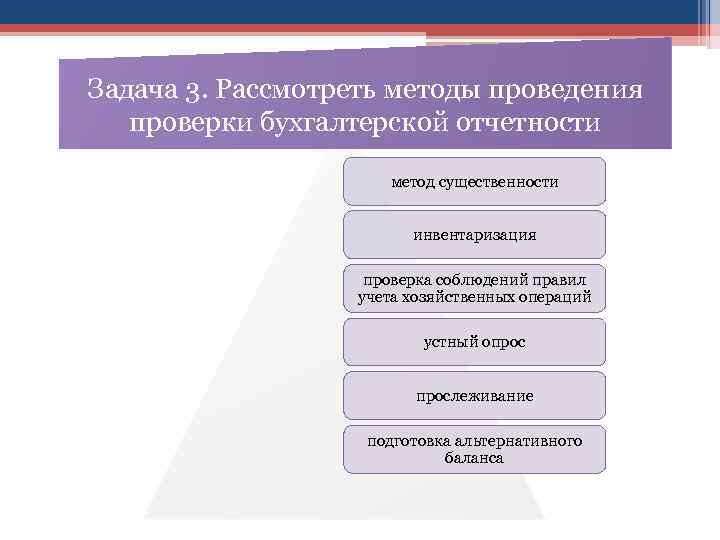 Задача 3. Рассмотреть методы проведения проверки бухгалтерской отчетности

метод существенности

инвентаризация

проверка соблюдений правил учета хозяйственных операций

устный опрос

прослеживание

подготовка альтернативного баланса